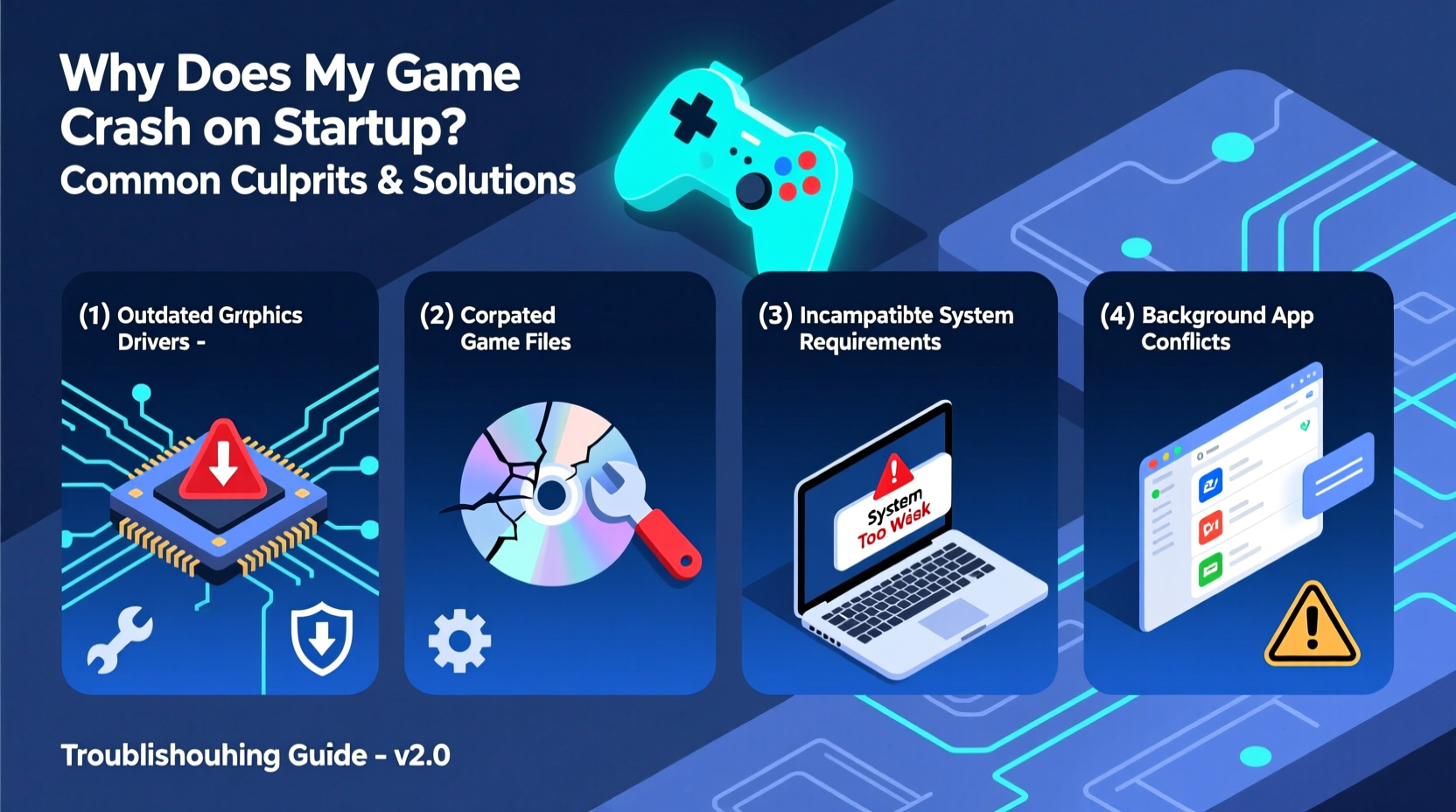 Why Does My Game Crash on Startup?
Common Culprits & Solutions

(1) Outdated Grrphics Drivers -

(2) Corpated Game Files

(3) Incampatibte System Requirements

System Too Wäsk

(4) Background App Conflicts

Troublishouhing Guide - v2.0